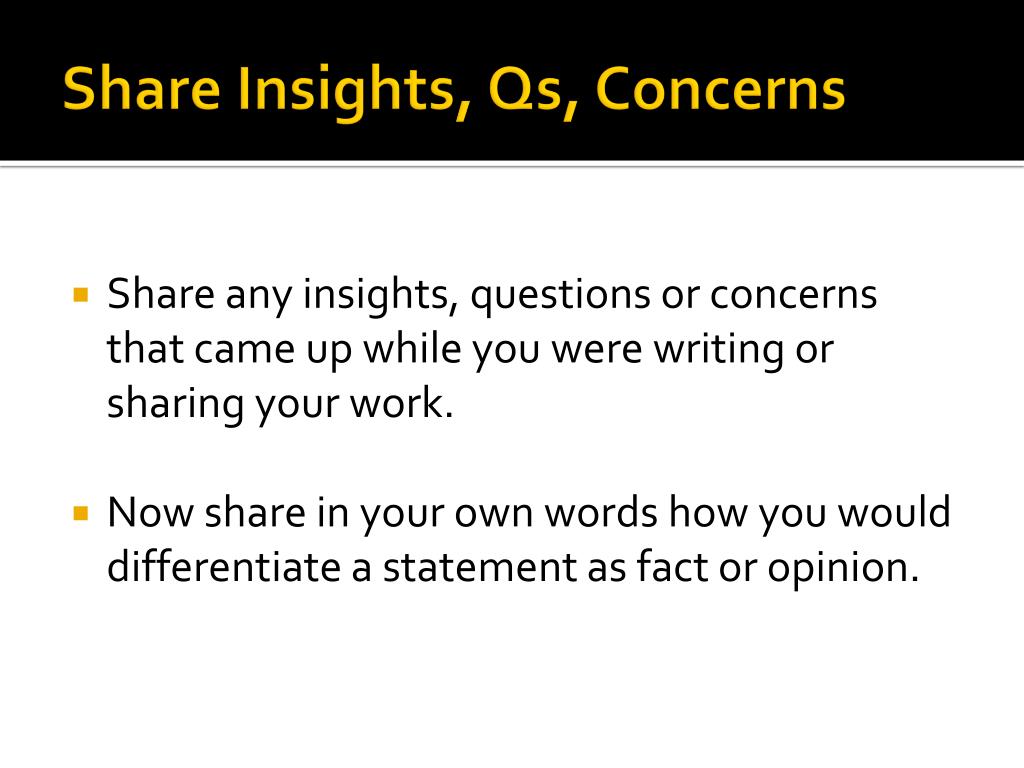 Share Insights, Qs, Concerns

Share any insights, questions or concerns that came up while you were writing or sharing your work.

Now share in your own words how you would differentiate a statement as fact or opinion.